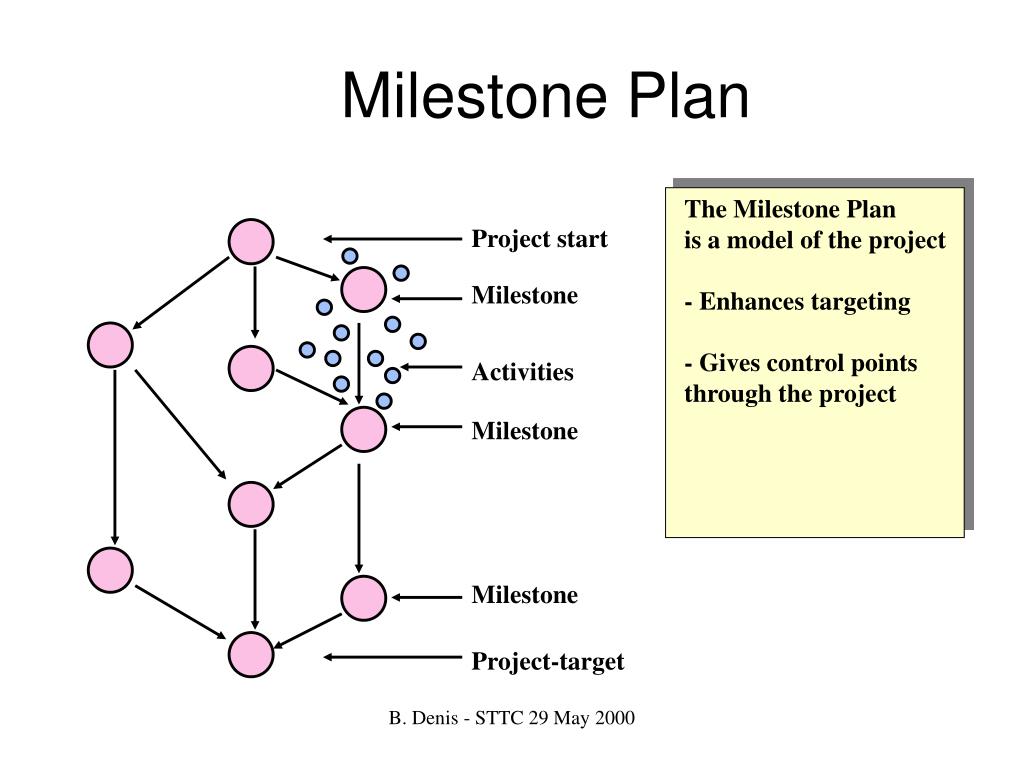 Milestone Plan

Project start

Milestone

Activities

Milestone

Milestone

Project-target

The Milestone Plan
is a model of the project

- Enhances targeting

- Gives control points through the project

B. Denis - STTC 29 May 2000